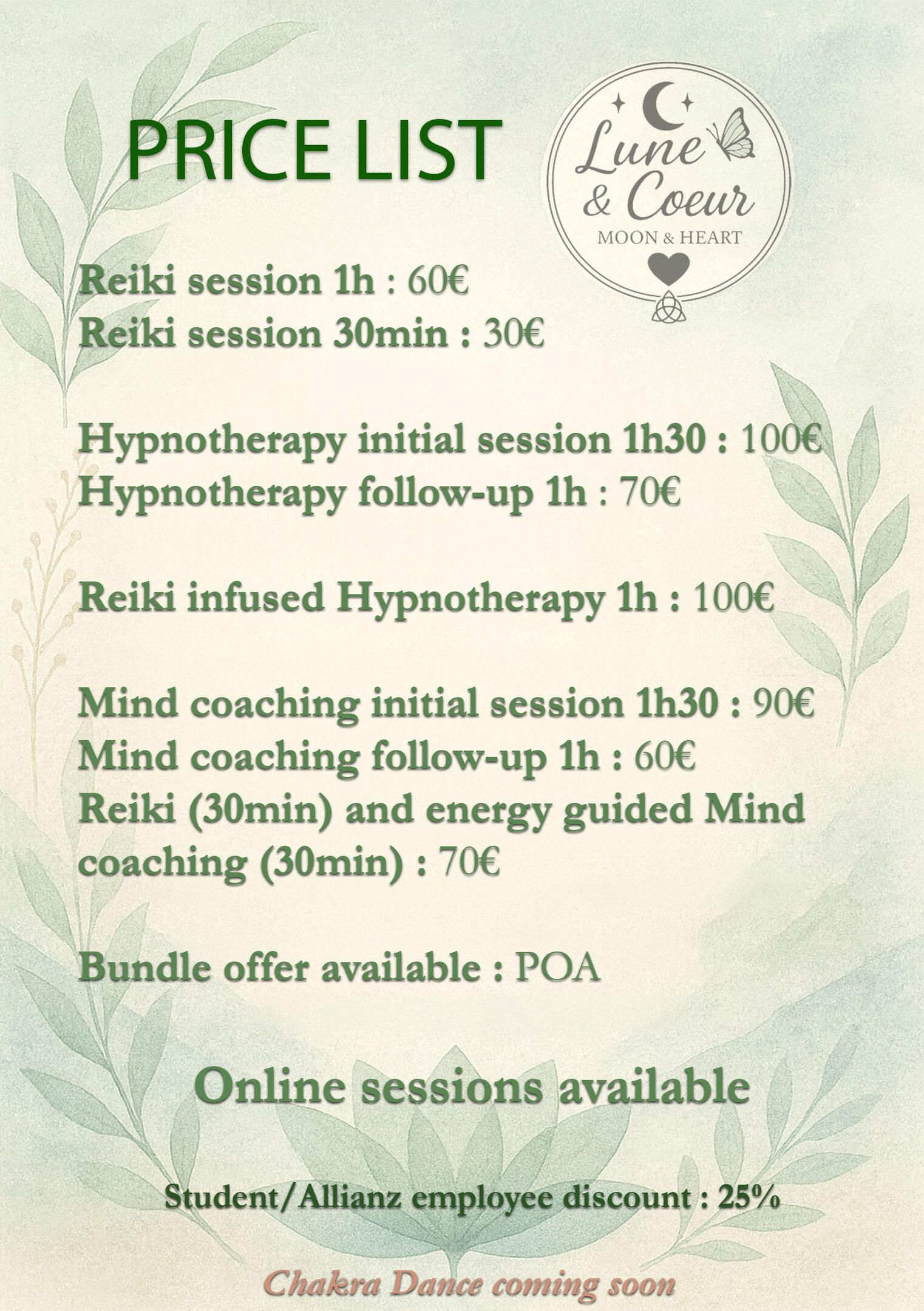 PRICE LIST

Lune & Coeur
MOON & HEART

Reiki session 1h : 60€
Reiki session 30min : 30€

Hypnotherapy initial session 1h30 : 100€
Hypnotherapy follow-up 1h : 70€

Reiki infused Hypnotherapy 1h : 100€

Mind coaching initial session 1h30 : 90€
Mind coaching follow-up 1h : 60€
Reiki (30min) and energy guided Mind coaching (30min) : 70€

Bundle offer available : POA

Online sessions available

Student/Allianz employee discount : 25%

Chakra Dance coming soon